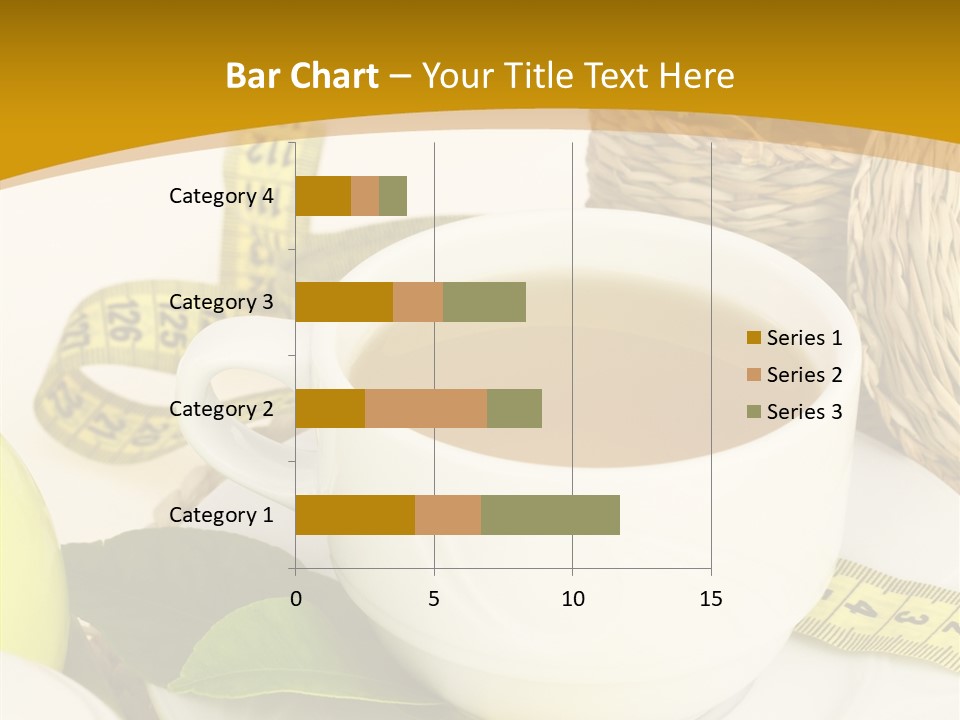 Bar Chart – Your Title Text Here

Category 4
Category 3
Category 2
Category 1

0
5
10
15

Series 1
Series 2
Series 3